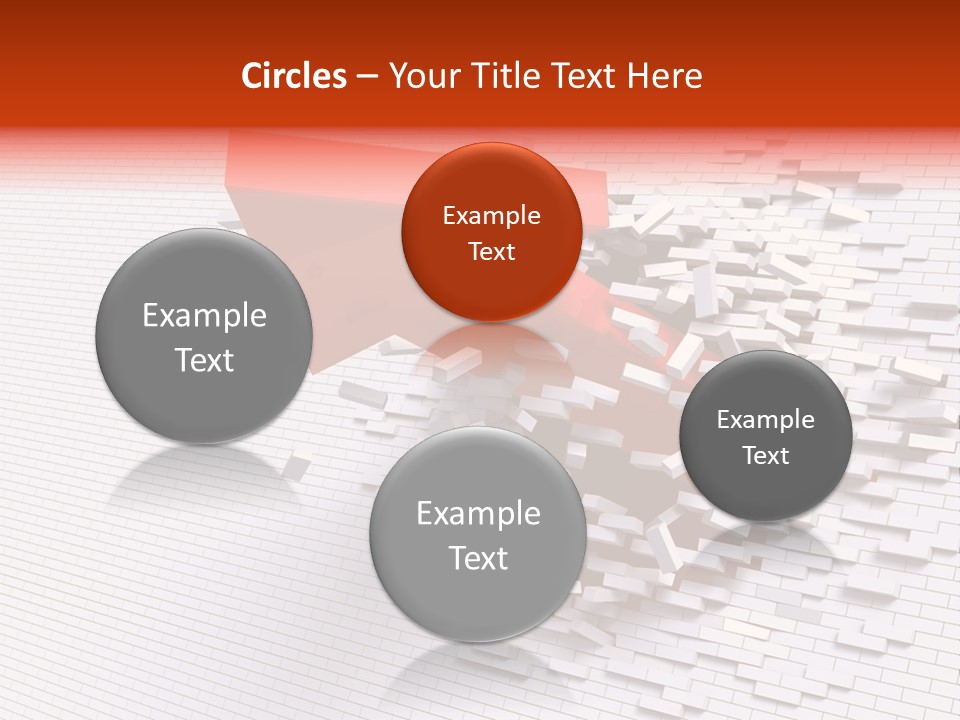 Circles – Your Title Text Here

Example Text

Example Text

Example Text

Example Text